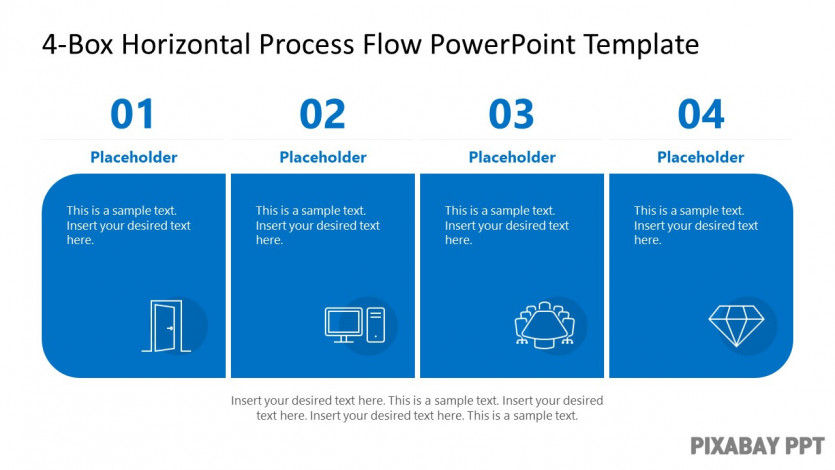 4-Box Horizontal Process Flow PowerPoint Template

01

Placeholder

This is a sample text. Insert your desired text here.

02

Placeholder

This is a sample text. Insert your desired text here.

03

Placeholder

This is a sample text. Insert your desired text here.

04

Placeholder

This is a sample text. Insert your desired text here.

Insert your desired text here. This is a sample text. Insert your desired text here. Insert your desired text here. This is a sample text.

PIXABAY PPT